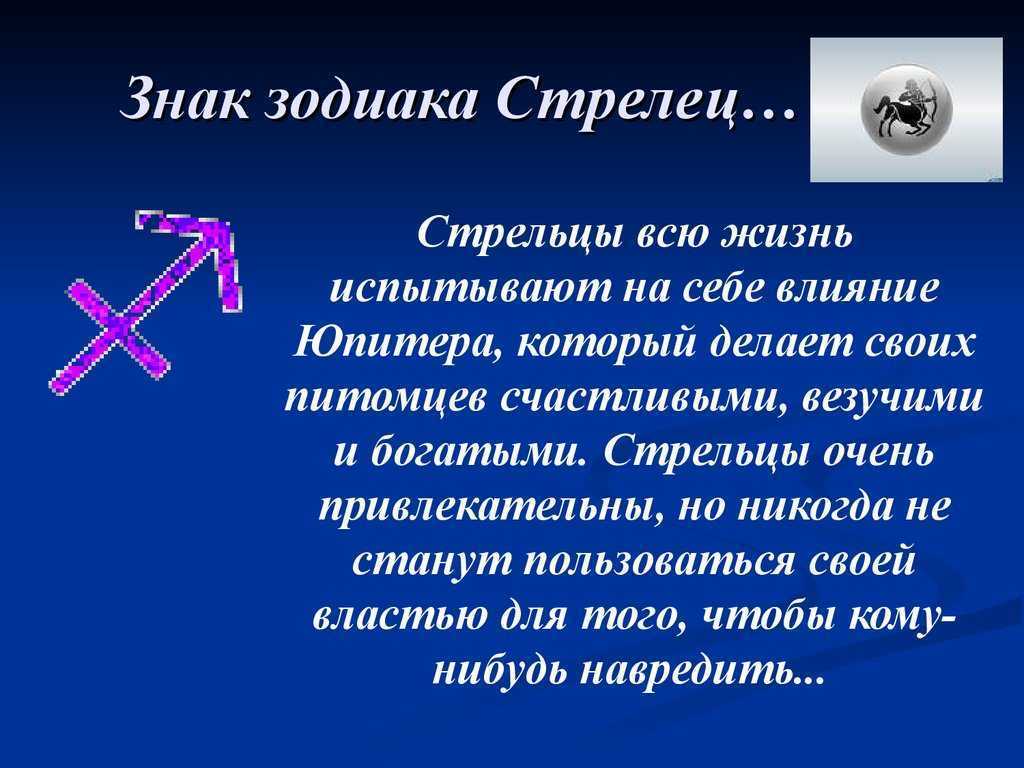 Знак зодиака Стрелец…

Стрельцы всю жизнь испытывают на себе влияние Юпитера, который делает своих питомцев счастливыми, везучими и богатыми. Стрельцы очень привлекательны, но никогда не станут пользоваться своей властью для того, чтобы кому-нибудь навредить...